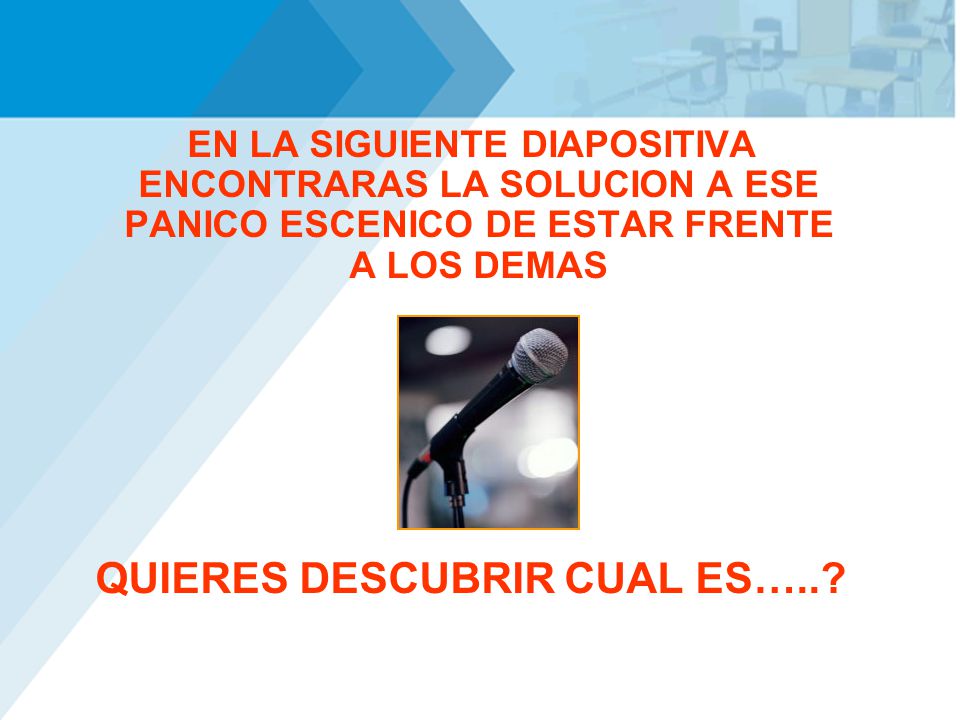 EN LA SIGUIENTE DIAPOSITIVA ENCONTRARAS LA SOLUCION A ESE PANICO ESCENICO DE ESTAR FRENTE A LOS DEMAS

QUIERES DESCUBRIR CUAL ES…..?